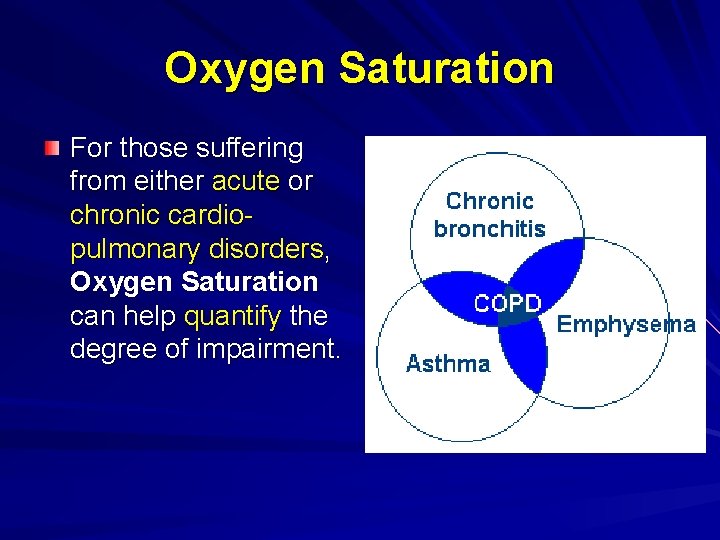 Oxygen Saturation

For those suffering from either acute or chronic cardio-pulmonary disorders, Oxygen Saturation can help quantify the degree of impairment.

Chronic bronchitis

COPD

Emphysema

Asthma